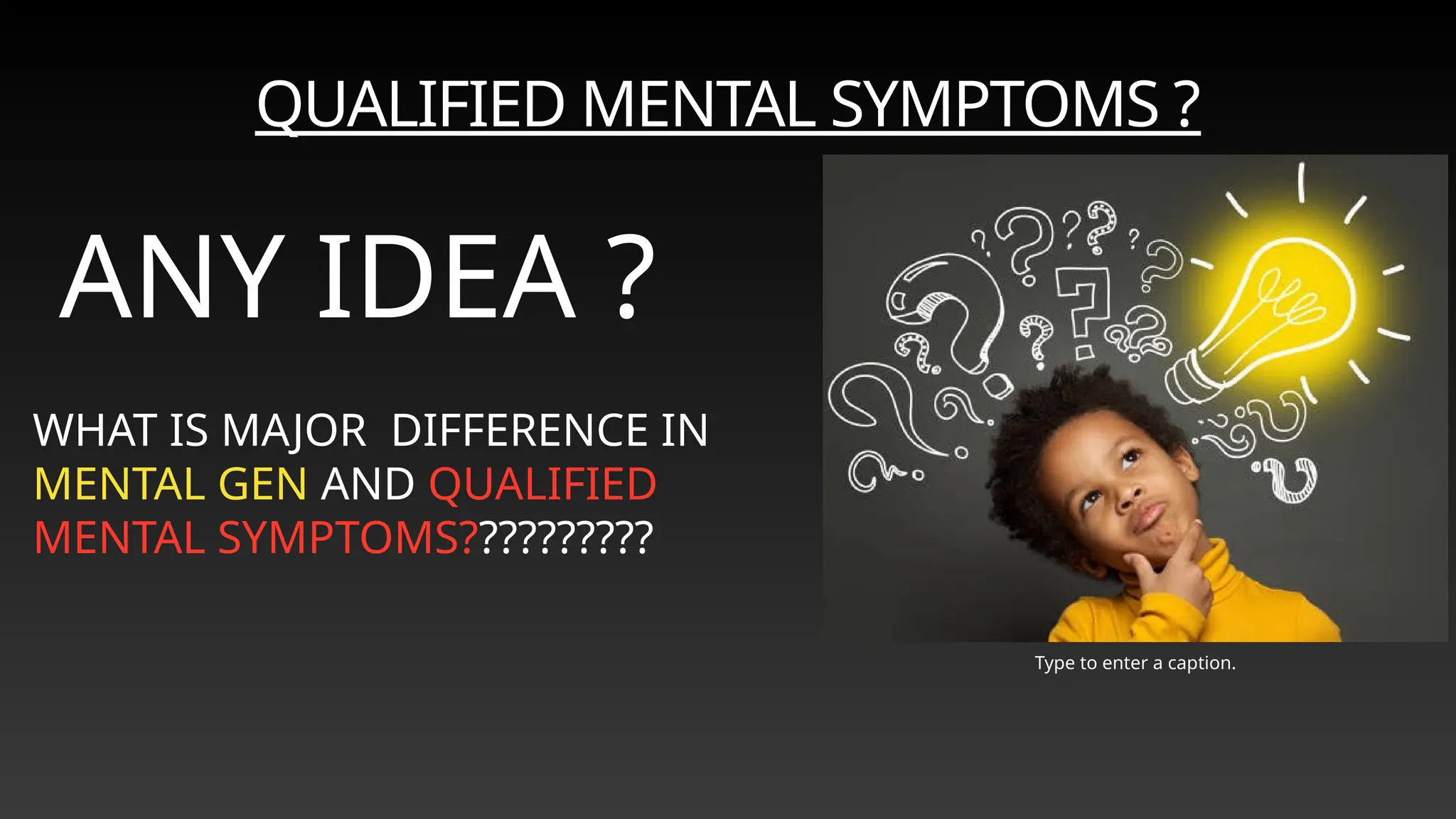 QUALIFIED MENTAL SYMPTOMS ?

ANY IDEA ?

WHAT IS MAJOR DIFFERENCE IN MENTAL GEN AND QUALIFIED MENTAL SYMPTOMS??????????

Type to enter a caption.